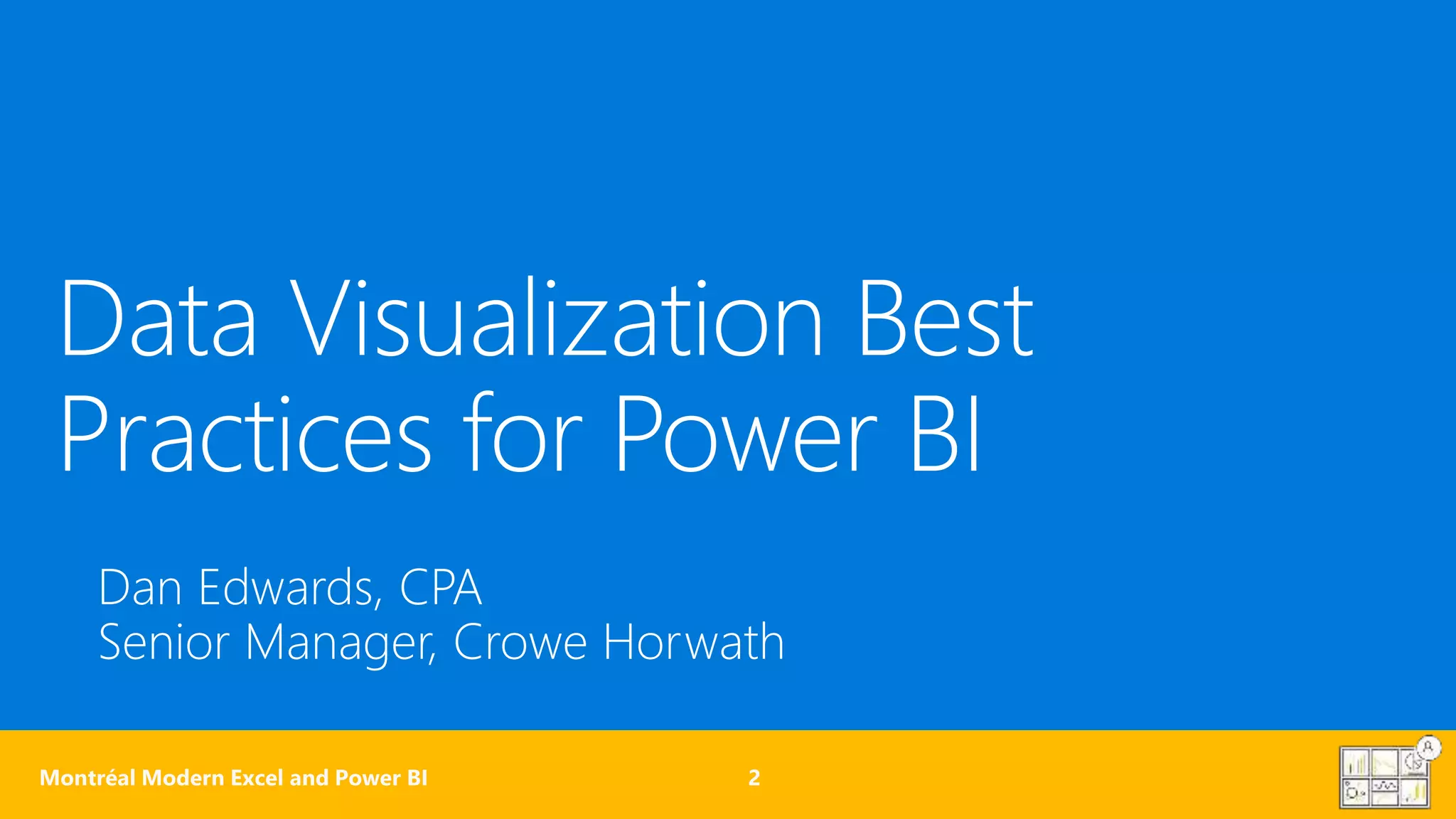 Data Visualization Best Practices for Power BI

Dan Edwards, CPA
Senior Manager, Crowe Horwath

Montréal Modern Excel and Power BI

2